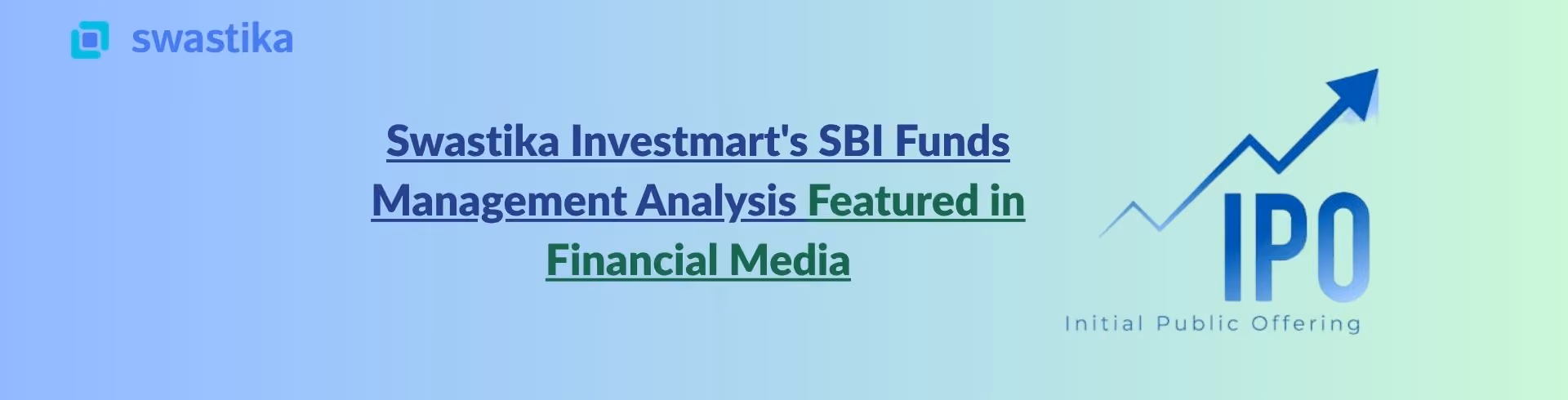 swastika

Swastika Investmart's SBI Funds Management Analysis Featured in Financial Media

IPO

Initial Public Offering